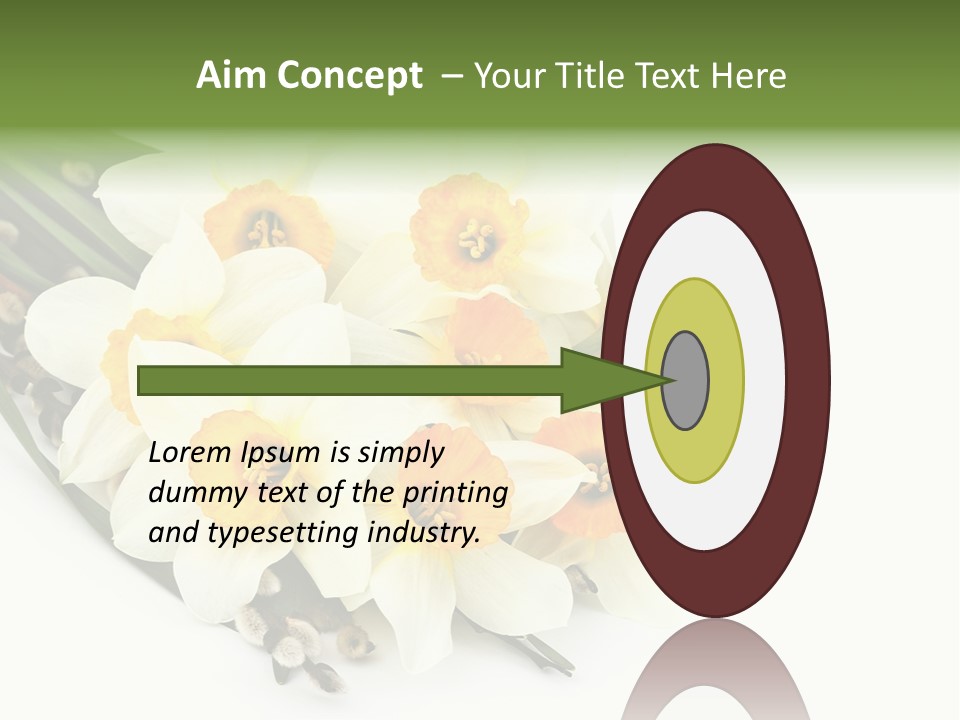 Aim Concept – Your Title Text Here

Lorem Ipsum is simply dummy text of the printing and typesetting industry.